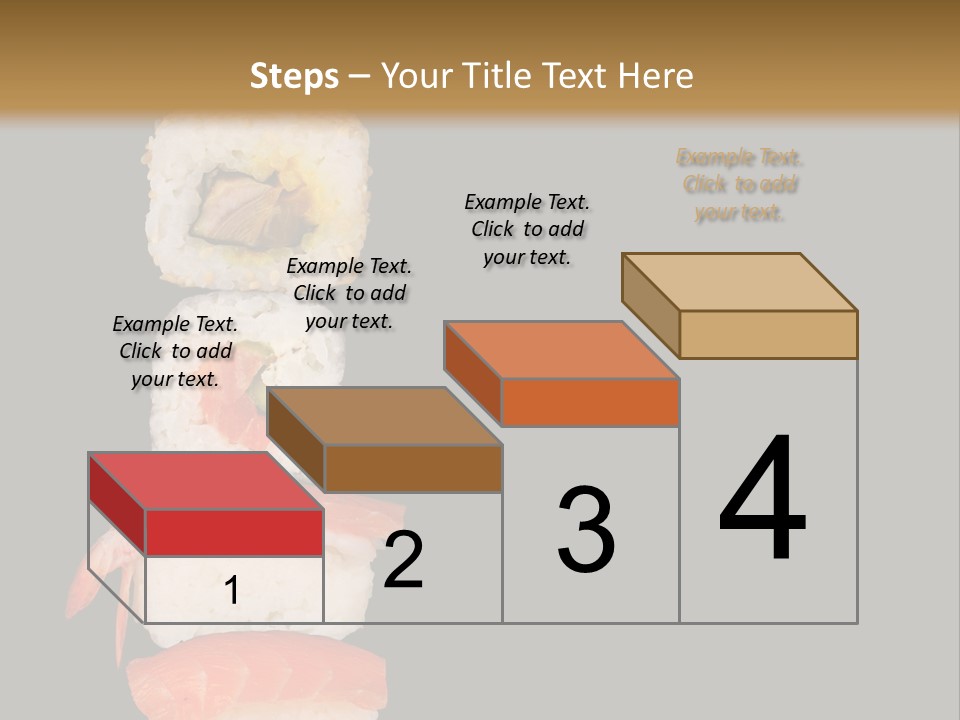 Steps – Your Title Text Here

Example Text. Click to add your text.

Example Text. Click to add your text.

Example Text. Click to add your text.

Example Text. Click to add your text.

1

2

3

4